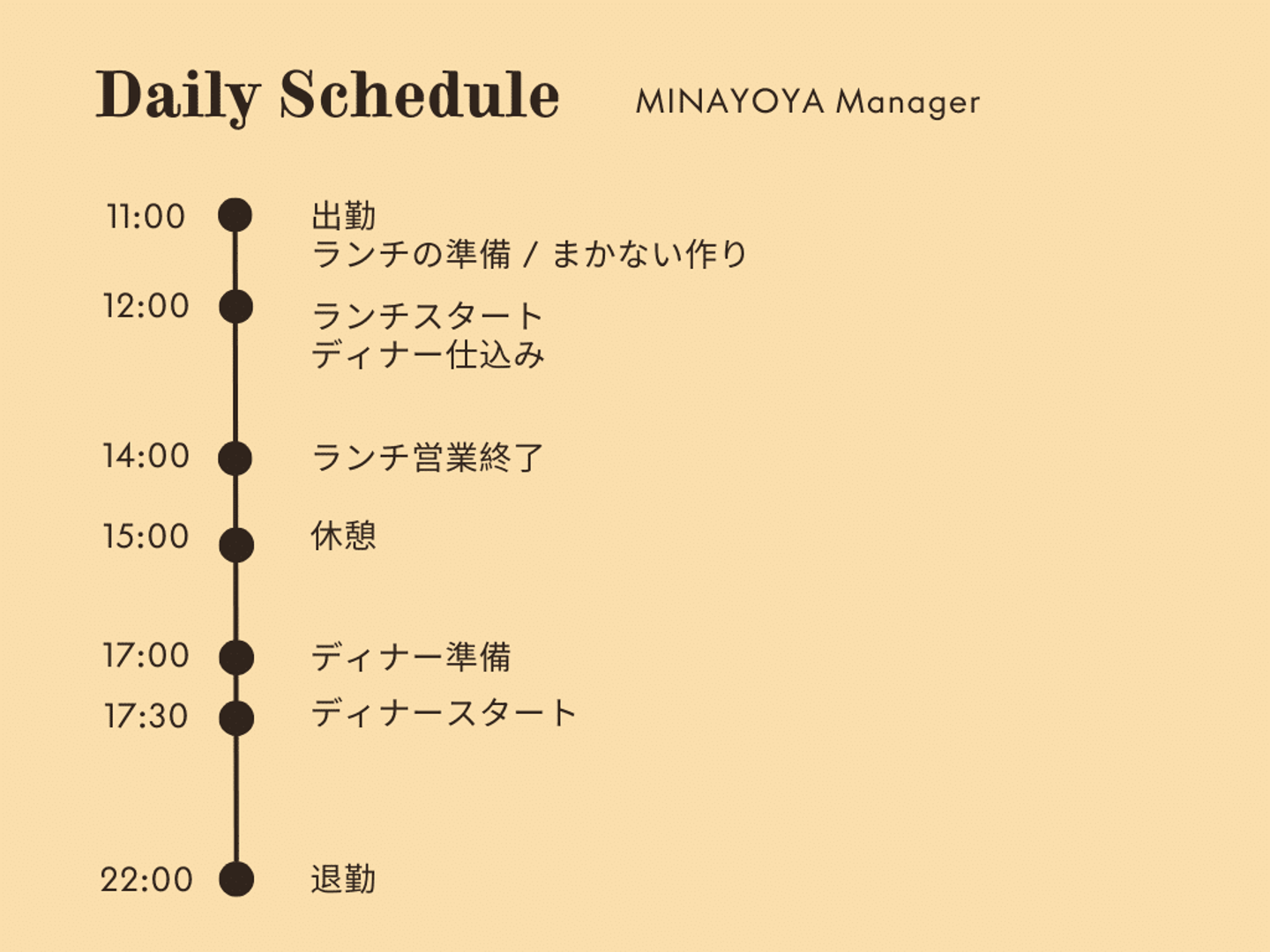 Daily Schedule MINAYOYA Manager

11:00 出勤
ランチの準備 / まかない作り

12:00 ランチスタート
ディナー仕込み

14:00 ランチ営業終了

15:00 休憩

17:00 ディナー準備

17:30 ディナースタート

22:00 退勤